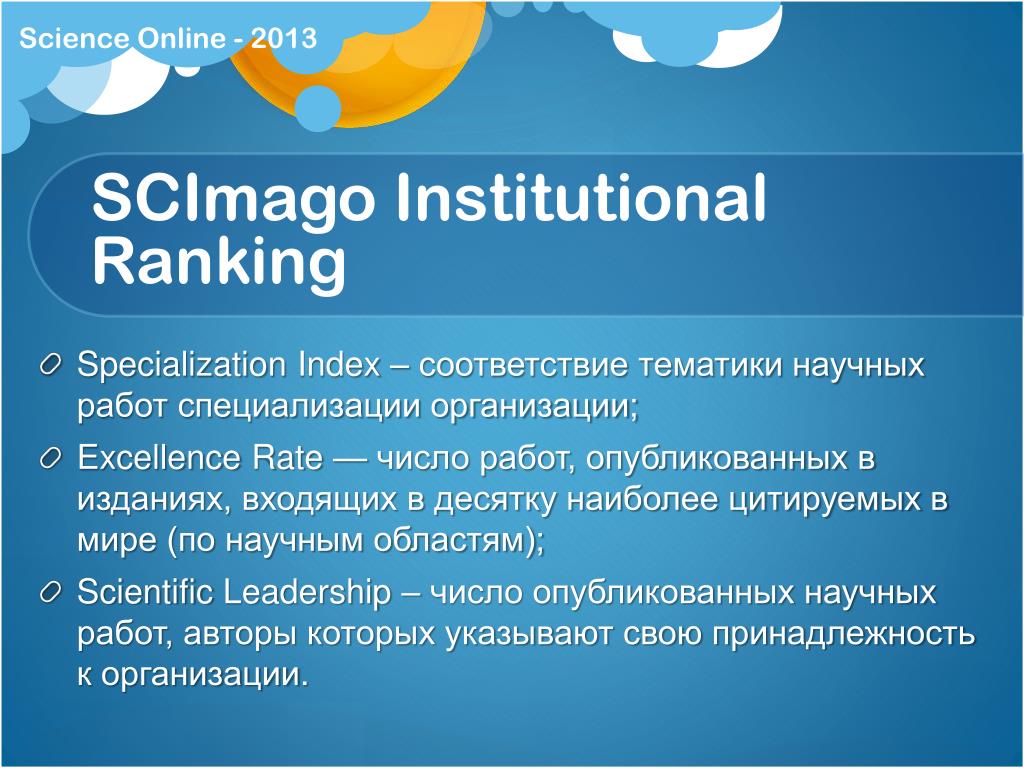 Science Online - 2013

SCImago Institutional Ranking

Specialization Index – соответствие тематики научных работ специализации организации;

Excellence Rate — число работ, опубликованных в изданиях, входящих в десятку наиболее цитируемых в мире (по научным областям);

Scientific Leadership – число опубликованных научных работ, авторы которых указывают свою принадлежность к организации.